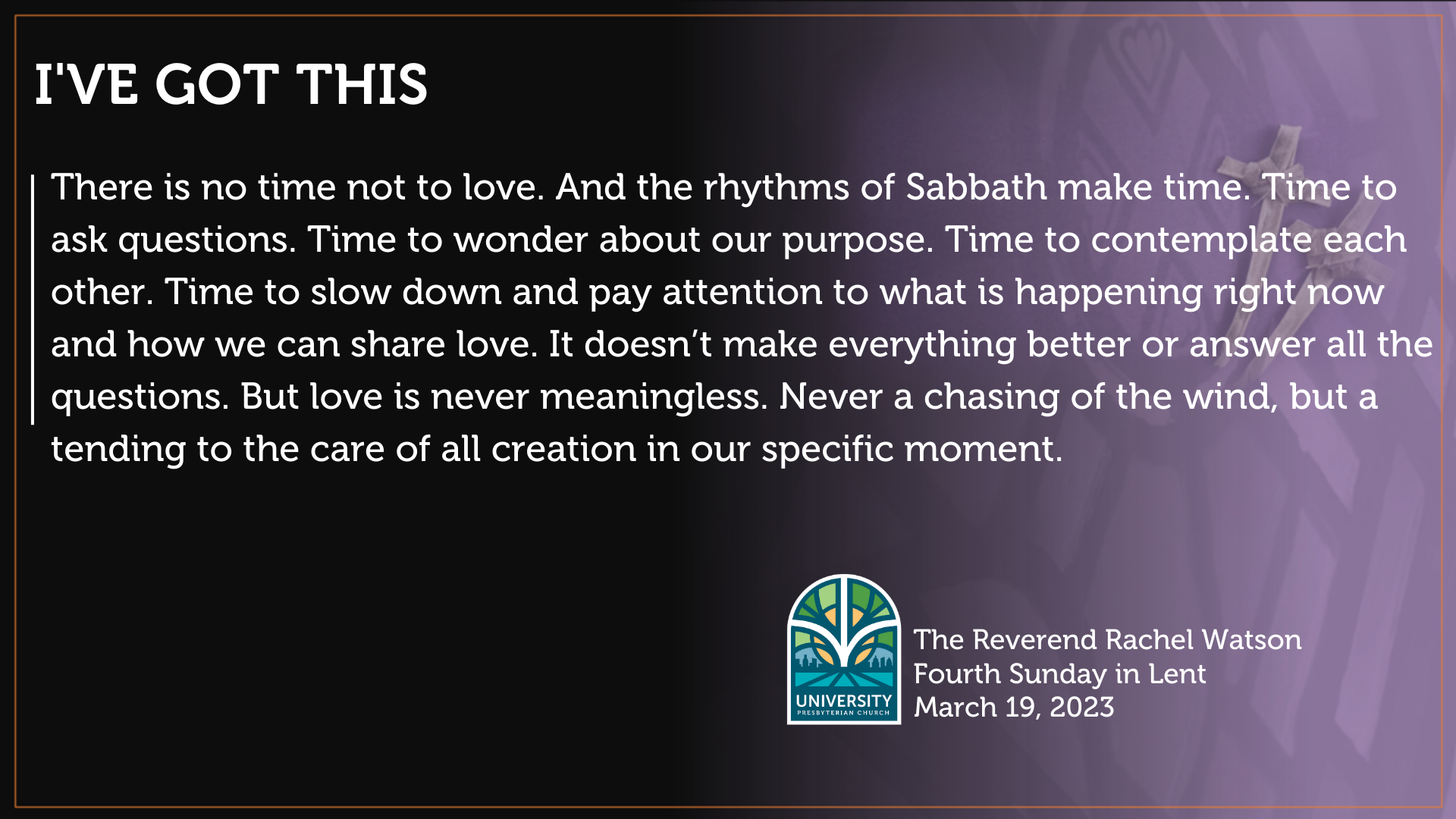 I'VE GOT THIS

There is no time not to love. And the rhythms of Sabbath make time. Time to ask questions. Time to wonder about our purpose. Time to contemplate each other. Time to slow down and pay attention to what is happening right now and how we can share love. It doesn't make everything better or answer all the questions. But love is never meaningless. Never a chasing of the wind, but a tending to the care of all creation in our specific moment.

UNIVERSITY
PRESBYTERIAN CHURCH

The Reverend Rachel Watson
Fourth Sunday in Lent
March 19, 2023